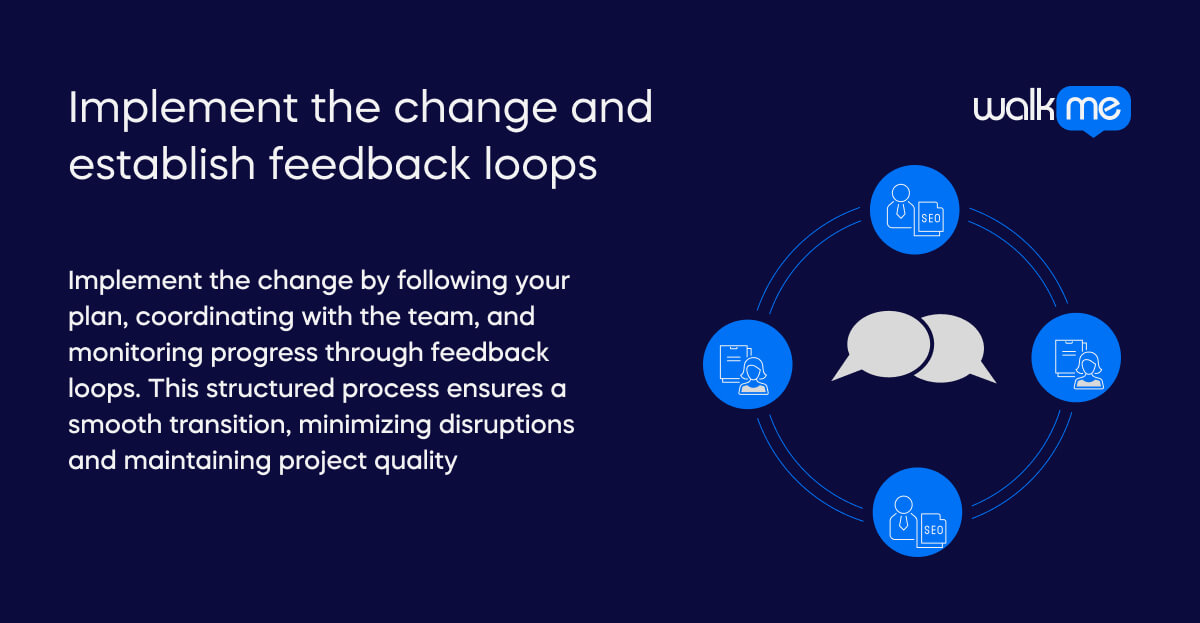 Implement the change and establish feedback loops

walkme

Implement the change by following your plan, coordinating with the team, and monitoring progress through feedback loops. This structured process ensures a smooth transition, minimizing disruptions and maintaining project quality

SEO

SEO